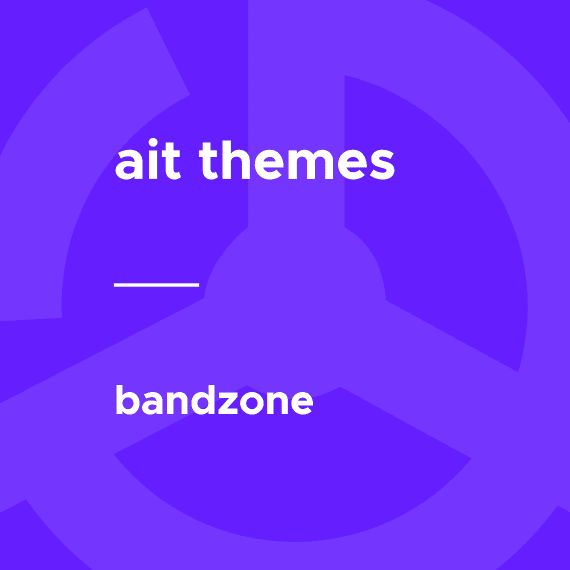 ait themes

bandzone